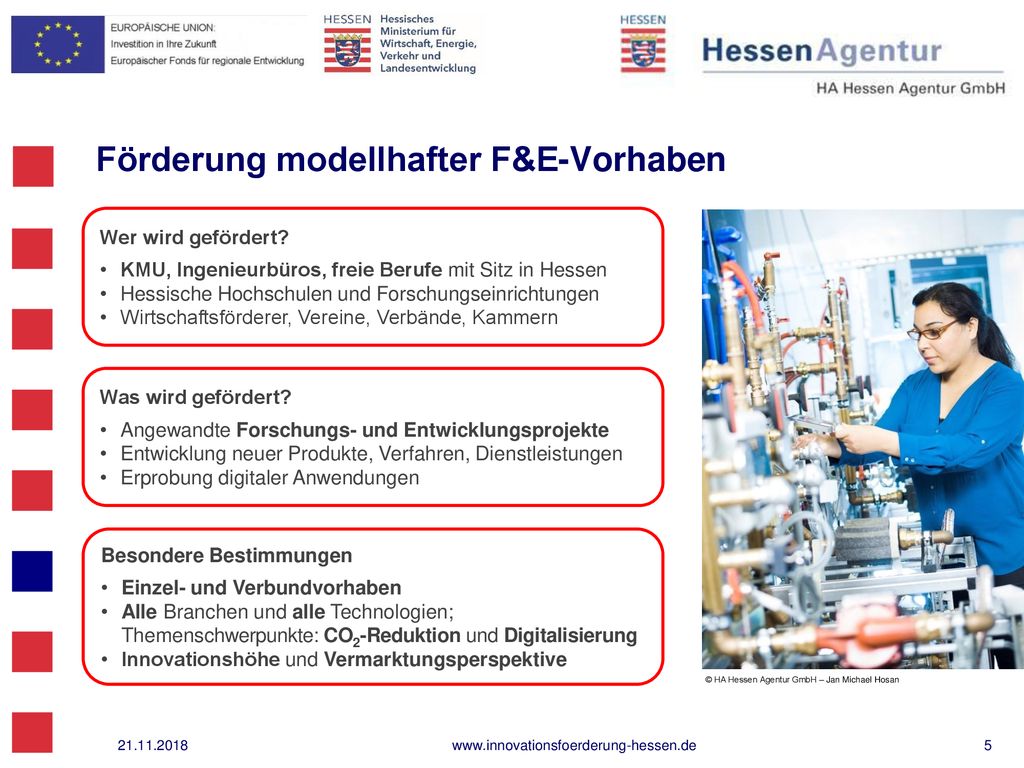 EUROPÄISCHE UNION:
Investition in Ihre Zukunft
Europäischer Fonds für regionale Entwicklung

HESSEN
Hessisches Ministerium für Wirtschaft, Energie, Verkehr und Landesentwicklung

HESSEN

HessenAgentur
HA Hessen Agentur GmbH

Förderung modellhafter F&E-Vorhaben

Wer wird gefördert?
• KMU, Ingenieurbüros, freie Berufe mit Sitz in Hessen
• Hessische Hochschulen und Forschungseinrichtungen
• Wirtschaftsförderer, Vereine, Verbände, Kammern

Was wird gefördert?
• Angewandte Forschungs- und Entwicklungsprojekte
• Entwicklung neuer Produkte, Verfahren, Dienstleistungen
• Erprobung digitaler Anwendungen

Besondere Bestimmungen
• Einzel- und Verbundvorhaben
• Alle Branchen und alle Technologien; Themenschwerpunkte: $CO_2$-Reduktion und Digitalisierung
• Innovationshöhe und Vermarktungsperspektive

© HA Hessen Agentur GmbH – Jan Michael Hosan

21.11.2018
www.innovationsfoerderung-hessen.de
5